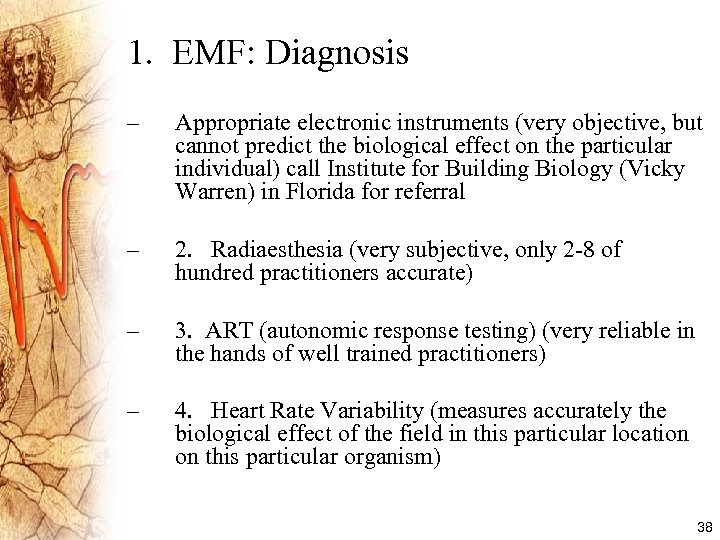 1. EMF: Diagnosis

– Appropriate electronic instruments (very objective, but cannot predict the biological effect on the particular individual) call Institute for Building Biology (Vicky Warren) in Florida for referral

– 2. Radiaesthesia (very subjective, only 2-8 of hundred practitioners accurate)

– 3. ART (autonomic response testing) (very reliable in the hands of well trained practitioners)

– 4. Heart Rate Variability (measures accurately the biological effect of the field in this particular location on this particular organism)

38